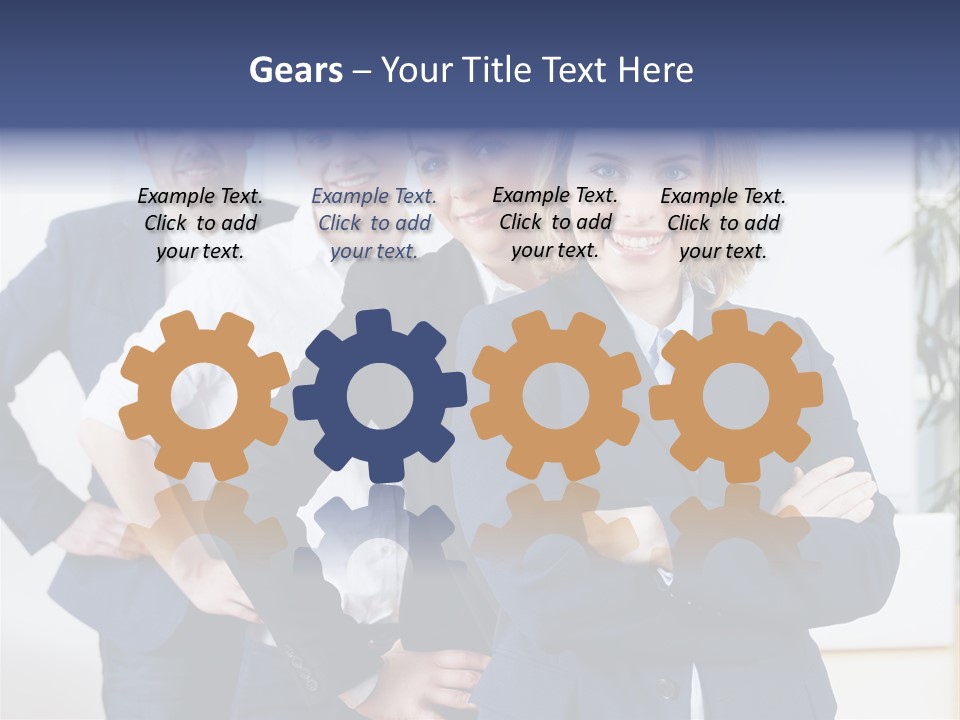 Gears – Your Title Text Here

Example Text. Click to add your text.

Example Text. Click to add your text.

Example Text. Click to add your text.

Example Text. Click to add your text.